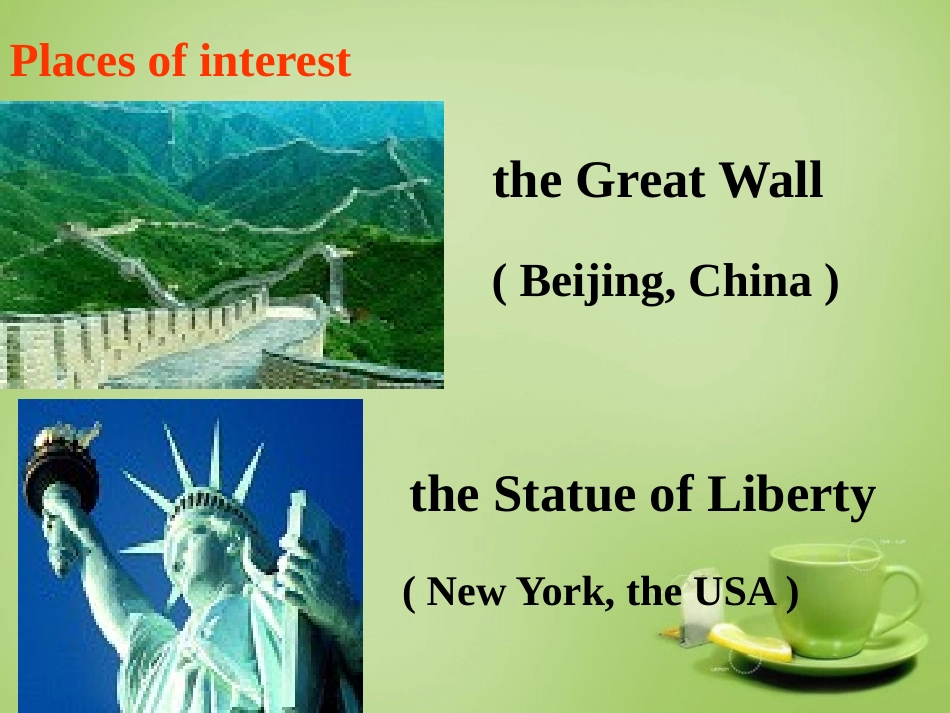 Places of interest

the Great Wall

( Beijing, China )

the Statue of Liberty

( New York, the USA )